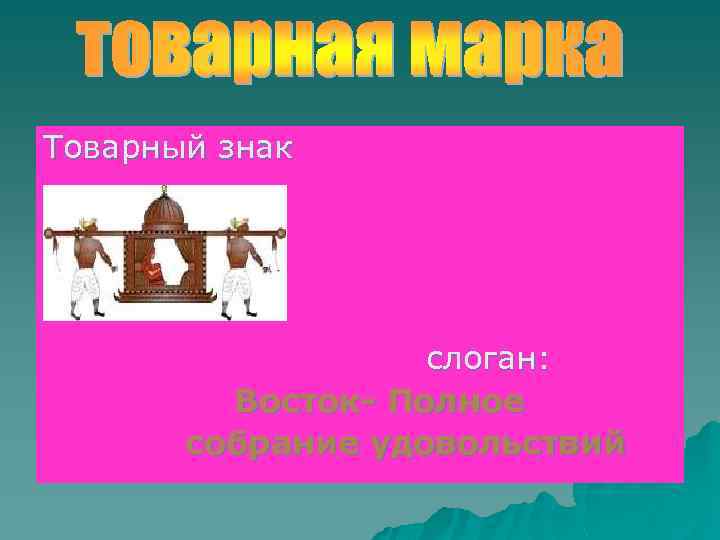 товарная марка

Товарный знак

слоган:

Восток- Полное собрание удовольствий